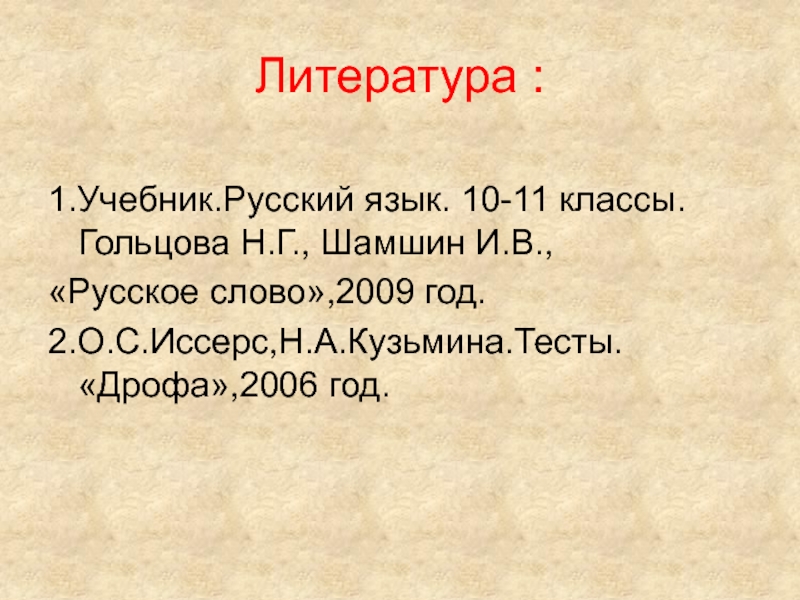 Литература :

1.Учебник.Русский язык. 10-11 классы. Гольцова Н.Г., Шамшин И.В.,

«Русское слово»,2009 год.

2.О.С.Иссерс,Н.А.Кузьмина.Тесты. «Дрофа»,2006 год.